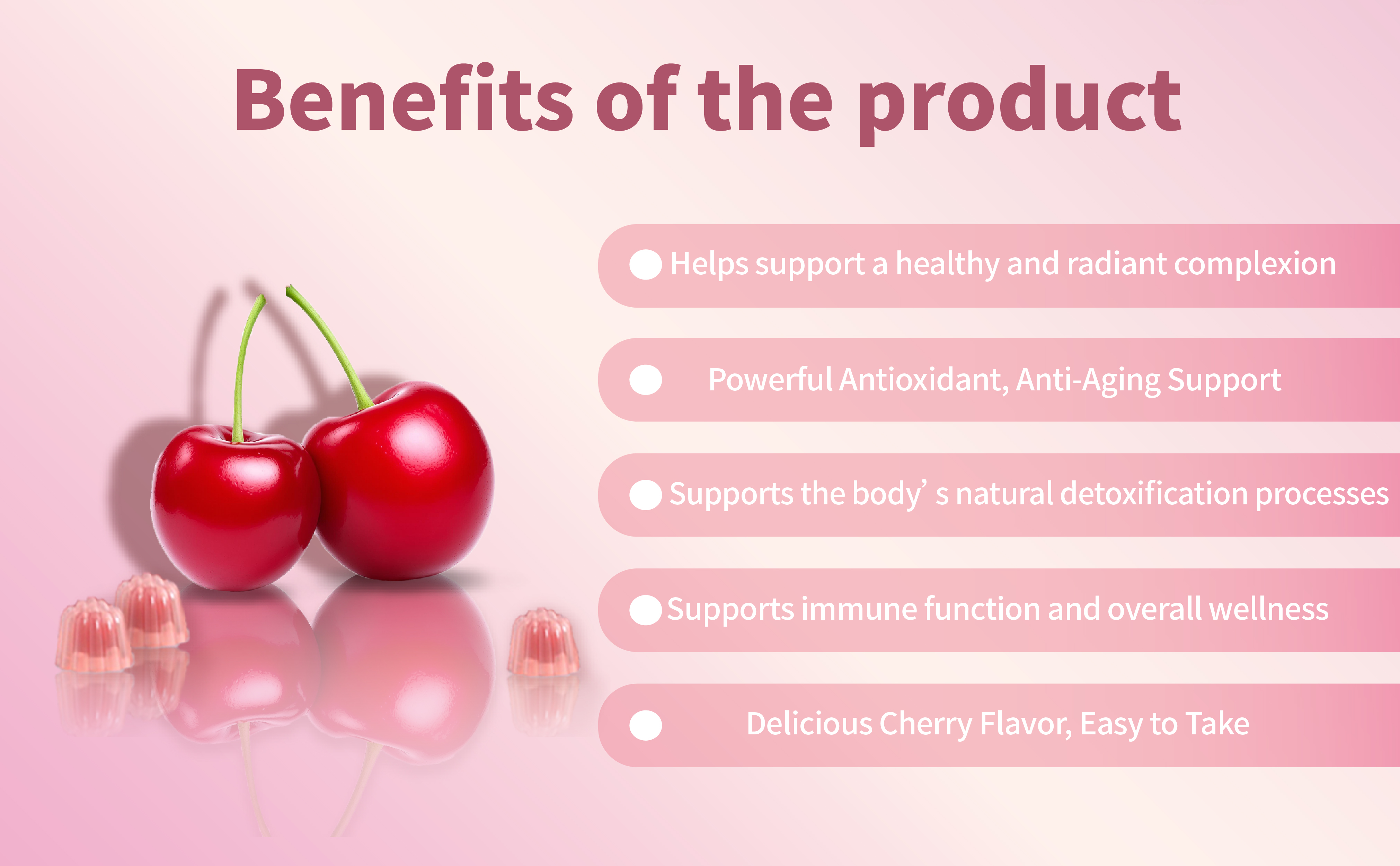 Benefits of the product

Helps support a healthy and radiant complexion

Powerful Antioxidant, Anti-Aging Support

Supports the body’ s natural detoxification processes

Supports immune function and overall wellness

Delicious Cherry Flavor, Easy to Take